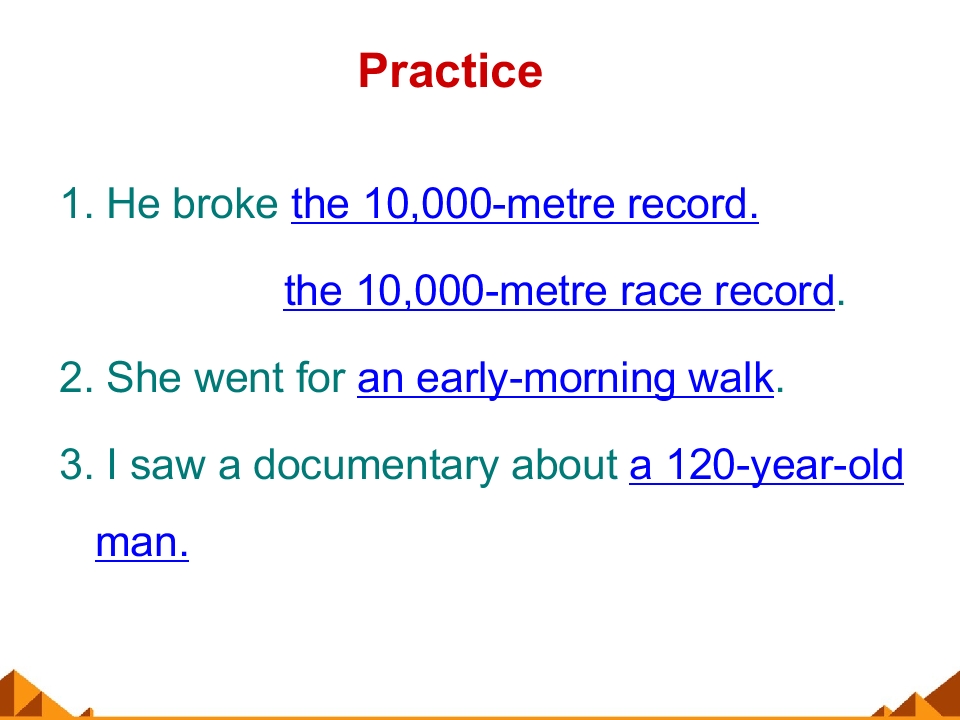 Practice

1. He broke the 10,000-metre record.

the 10,000-metre race record.

2. She went for an early-morning walk.

3. I saw a documentary about a 120-year-old man.